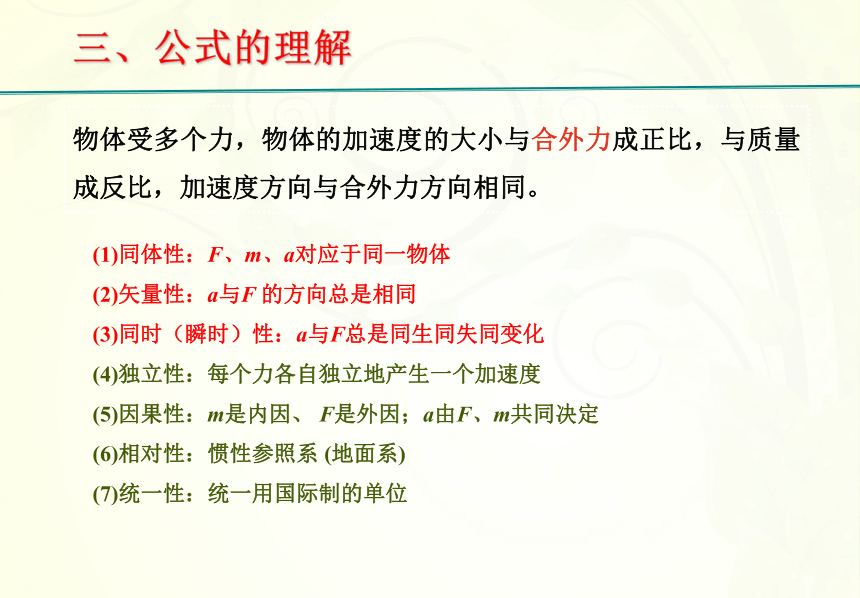 三、公式的理解

物体受多个力，物体的加速度的大小与合外力成正比，与质量成反比，加速度方向与合外力方向相同。

(1)同体性：$F$、$m$、$a$对应于同一物体

(2)矢量性：$a$与$F$ 的方向总是相同

(3)同时（瞬时）性：$a$与$F$总是同生同失同变化

(4)独立性：每个力各自独立地产生一个加速度

(5)因果性：$m$是内因、 $F$是外因；$a$由$F$、$m$共同决定

(6)相对性：惯性参照系 (地面系)

(7)统一性：统一用国际制的单位